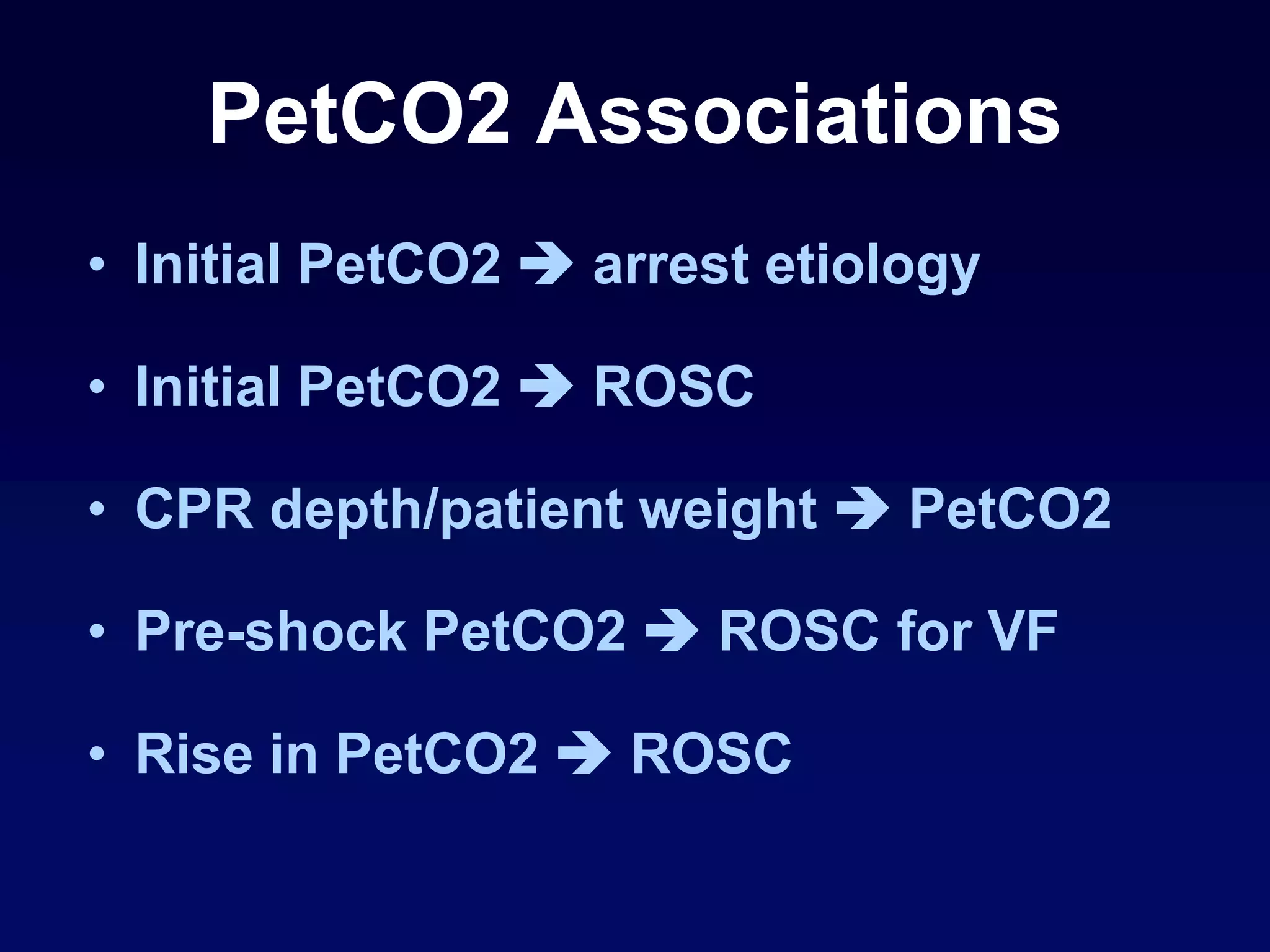 PetCO2 Associations

• Initial PetCO2 → arrest etiology

• Initial PetCO2 → ROSC

• CPR depth/patient weight → PetCO2

• Pre-shock PetCO2 → ROSC for VF

• Rise in PetCO2 → ROSC